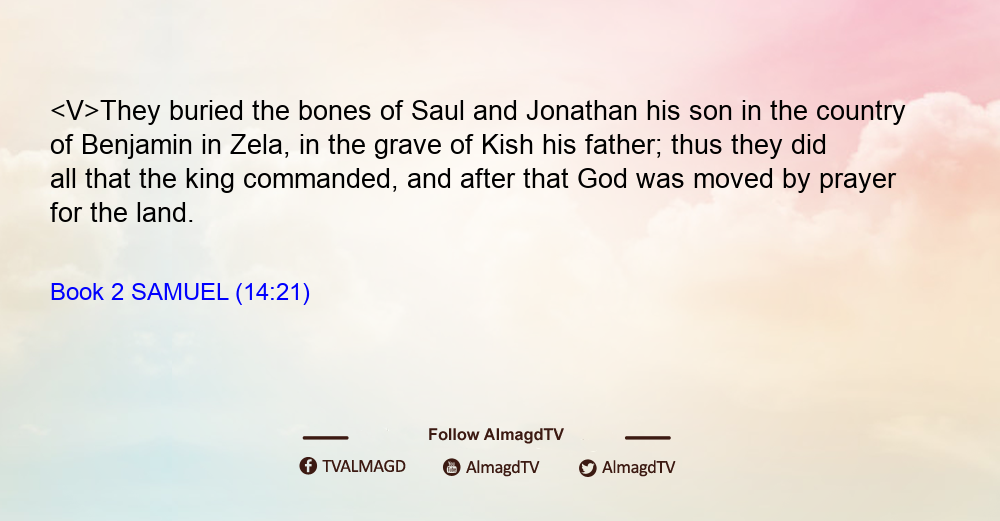 <V>They buried the bones of Saul and Jonathan his son in the country of Benjamin in Zela, in the grave of Kish his father; thus they did all that the king commanded, and after that God was moved by prayer for the land.

Book 2 SAMUEL (14:21)

Follow AlmagdTV

TVALMAGD AlmagdTV AlmagdTV